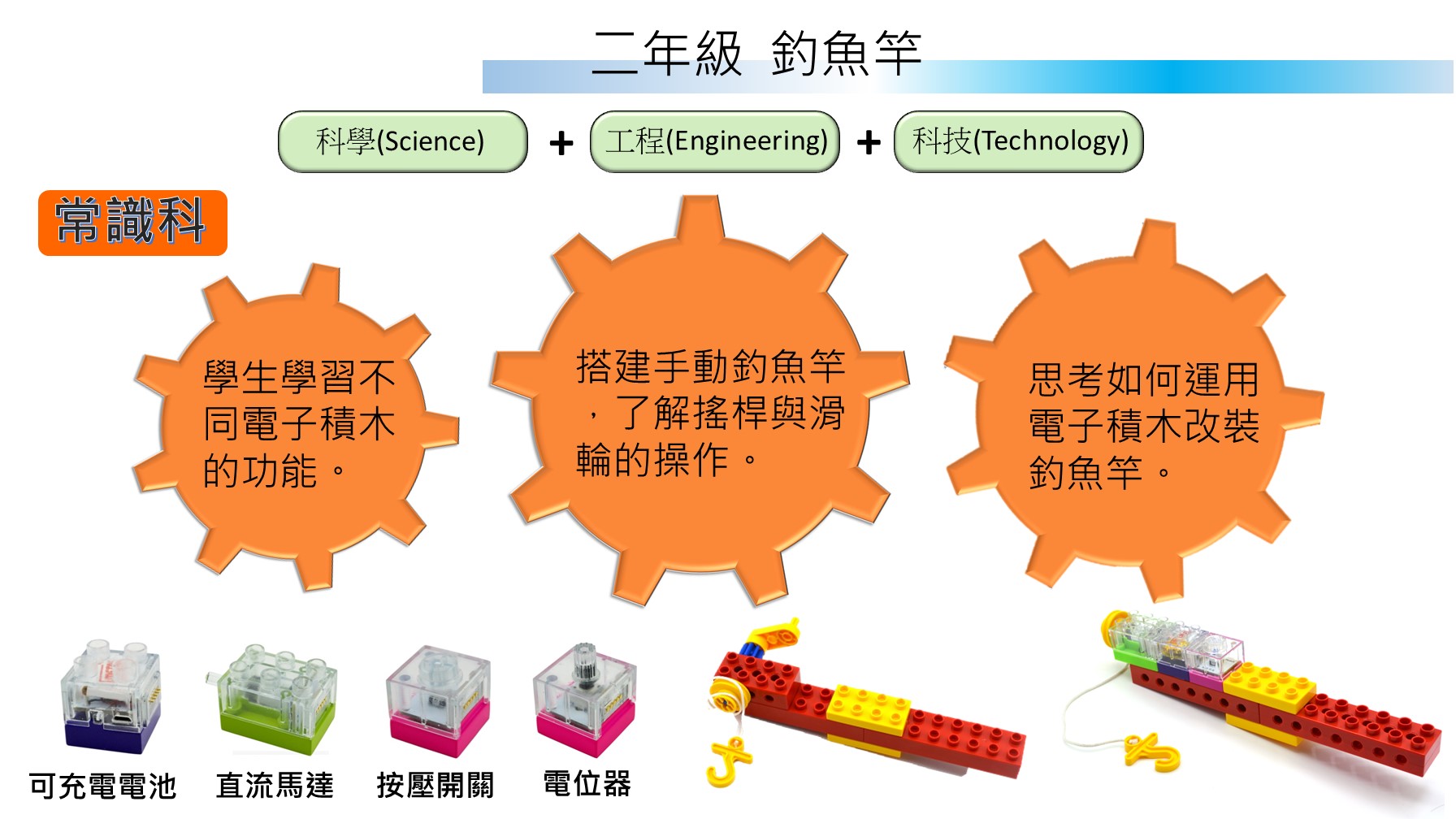 二年級 釣魚竿

科學(Science) + 工程(Engineering) + 科技(Technology)

常識科

學生學習不同電子積木的功能。

搭建手動釣魚竿，了解搖桿與滑輪的操作。

思考如何運用電子積木改裝釣魚竿。

可充電電池

直流馬達

按壓開關

電位器